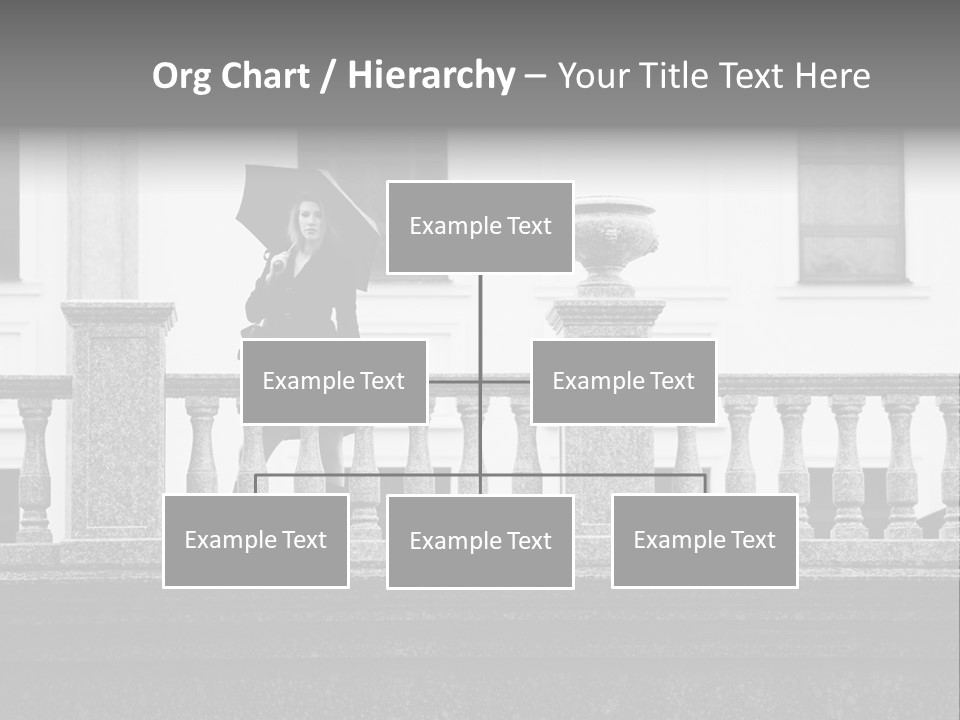 Org Chart / Hierarchy – Your Title Text Here

Example Text

Example Text

Example Text

Example Text

Example Text

Example Text